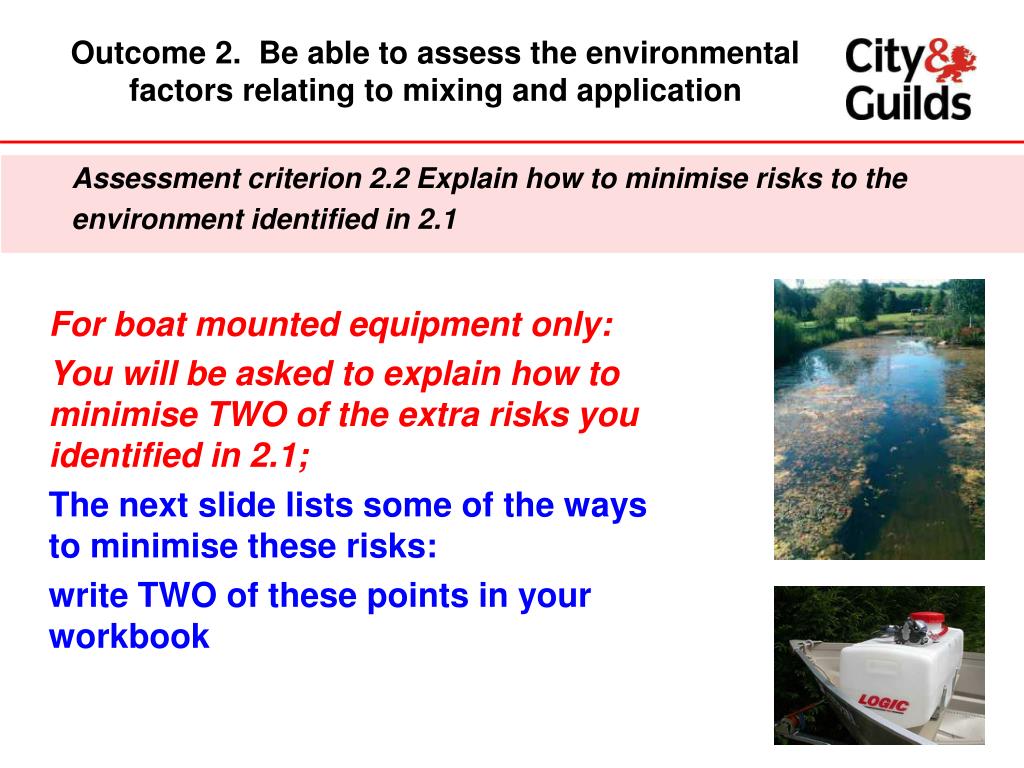 Outcome 2. Be able to assess the environmental factors relating to mixing and application

City & Guilds

Assessment criterion 2.2 Explain how to minimise risks to the environment identified in 2.1

For boat mounted equipment only:

You will be asked to explain how to minimise TWO of the extra risks you identified in 2.1;

The next slide lists some of the ways to minimise these risks:

write TWO of these points in your workbook

LOGIC